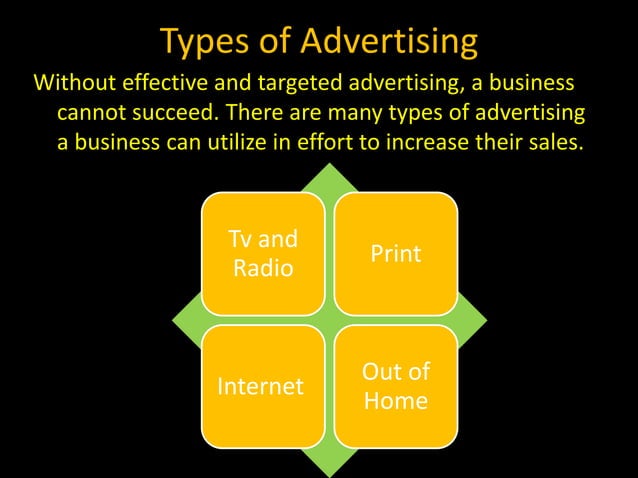 Types of Advertising

Without effective and targeted advertising, a business cannot succeed. There are many types of advertising a business can utilize in effort to increase their sales.

Tv and Radio

Print

Internet

Out of Home